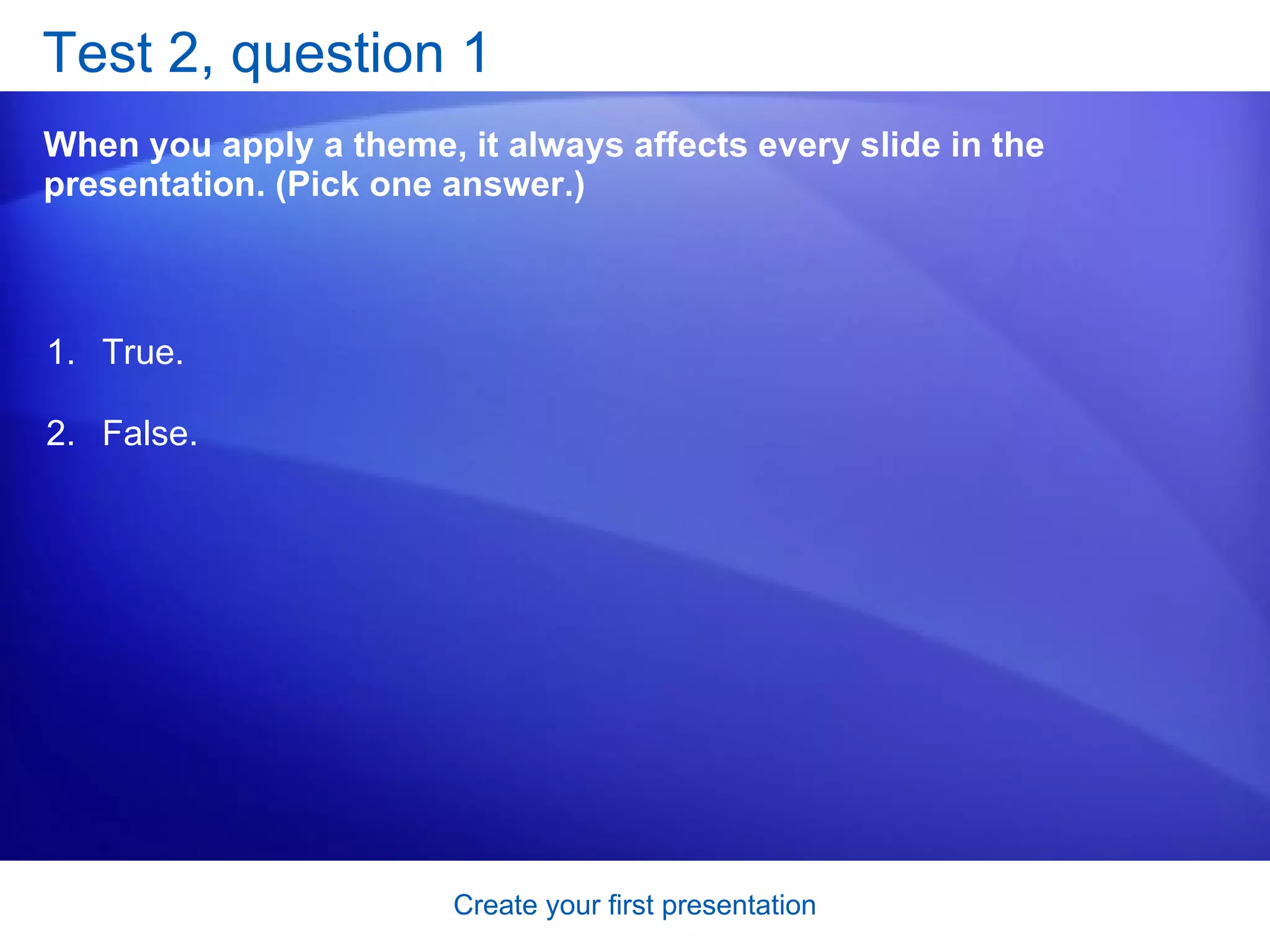 Test 2, question 1

When you apply a theme, it always affects every slide in the presentation. (Pick one answer.)

1. True.

2. False.

Create your first presentation